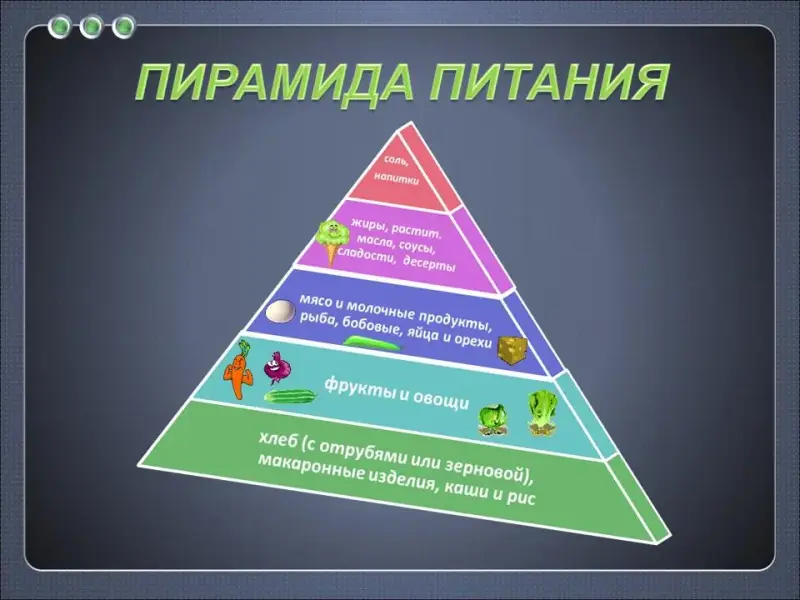 ПИРАМИДА ПИТАНИЯ

соль, напитки

жиры, растит. масла, соусы, сладости, десерты

мясо и молочные продукты, рыба, бобовые, яйца и орехи

фрукты и овощи

хлеб (с отрубями или зерновой), макаронные изделия, каши и рис